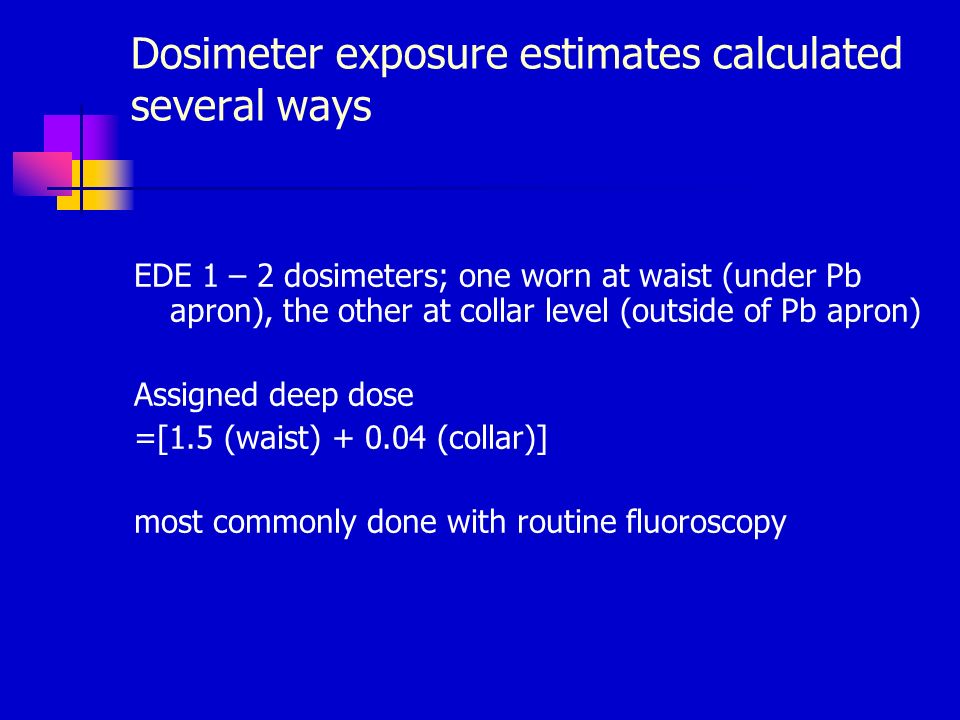 Dosimeter exposure estimates calculated several ways

EDE 1 – 2 dosimeters; one worn at waist (under Pb apron), the other at collar level (outside of Pb apron)

Assigned deep dose
=[1.5 (waist) + 0.04 (collar)]

most commonly done with routine fluoroscopy